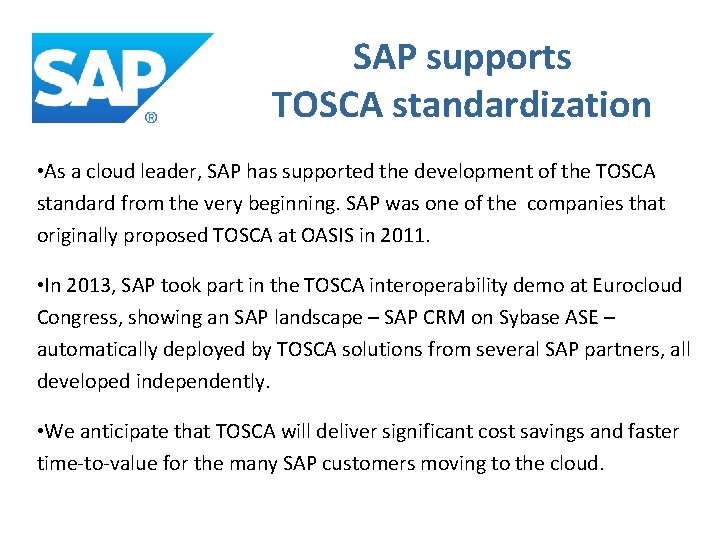 SAP®

SAP supports TOSCA standardization

•As a cloud leader, SAP has supported the development of the TOSCA standard from the very beginning. SAP was one of the companies that originally proposed TOSCA at OASIS in 2011.

•In 2013, SAP took part in the TOSCA interoperability demo at Eurocloud Congress, showing an SAP landscape – SAP CRM on Sybase ASE – automatically deployed by TOSCA solutions from several SAP partners, all developed independently.

•We anticipate that TOSCA will deliver significant cost savings and faster time-to-value for the many SAP customers moving to the cloud.